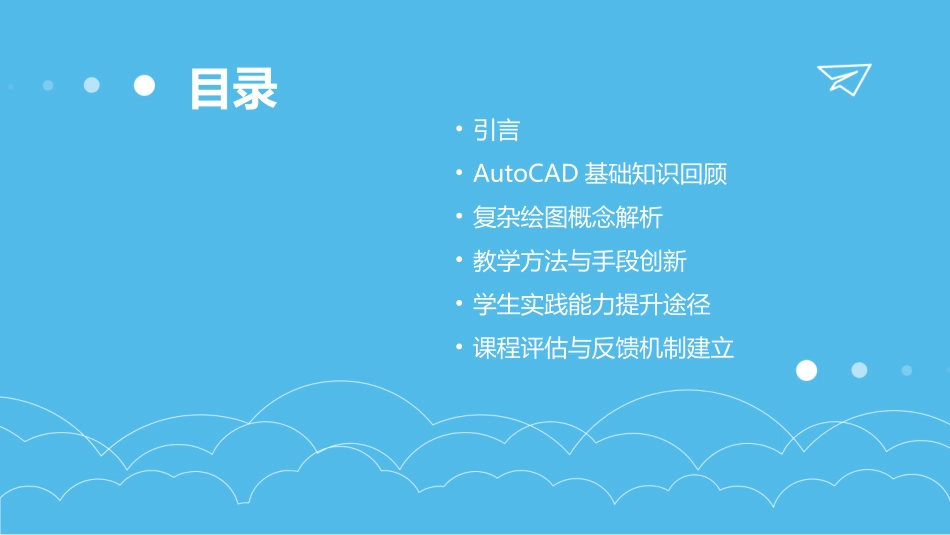 目录

• 引言
• AutoCAD 基础知识回顾
• 复杂绘图概念解析
• 教学方法与手段创新
• 学生实践能力提升途径
• 课程评估与反馈机制建立